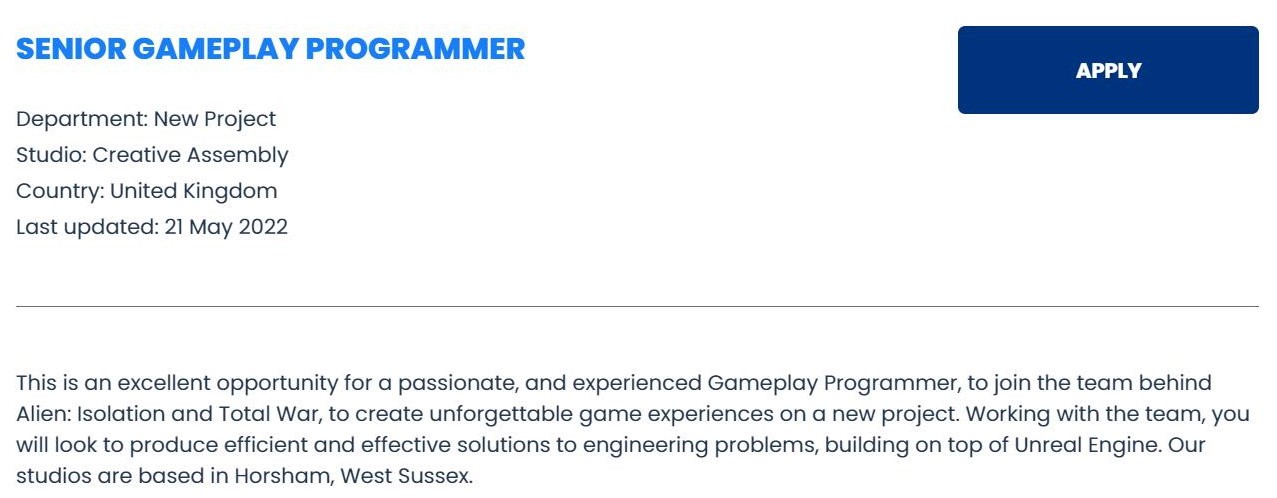 SENIOR GAMEPLAY PROGRAMMER

APPLY

Department: New Project
Studio: Creative Assembly
Country: United Kingdom
Last updated: 21 May 2022

This is an excellent opportunity for a passionate, and experienced Gameplay Programmer, to join the team behind Alien: Isolation and Total War, to create unforgettable game experiences on a new project. Working with the team, you will look to produce efficient and effective solutions to engineering problems, building on top of Unreal Engine. Our studios are based in Horsham, West Sussex.